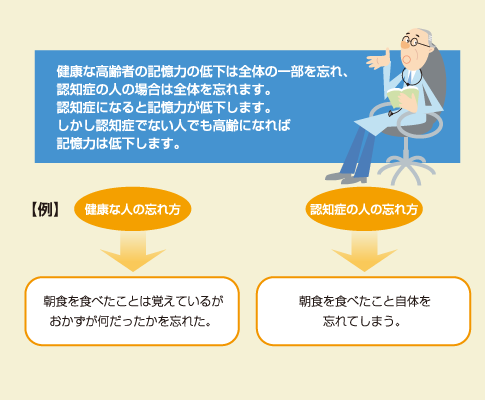 健康な高齢者の記憶力の低下は全体の一部を忘れ、
認知症の人の場合は全体を忘れます。
認知症になると記憶力が低下します。
しかし認知症でない人でも高齢になれば
記憶力は低下します。

【例】

健康な人の忘れ方

朝食を食べたことは覚えているが
おかずが何だったかを忘れた。

認知症の人の忘れ方

朝食を食べたこと自体を
忘れてしまう。